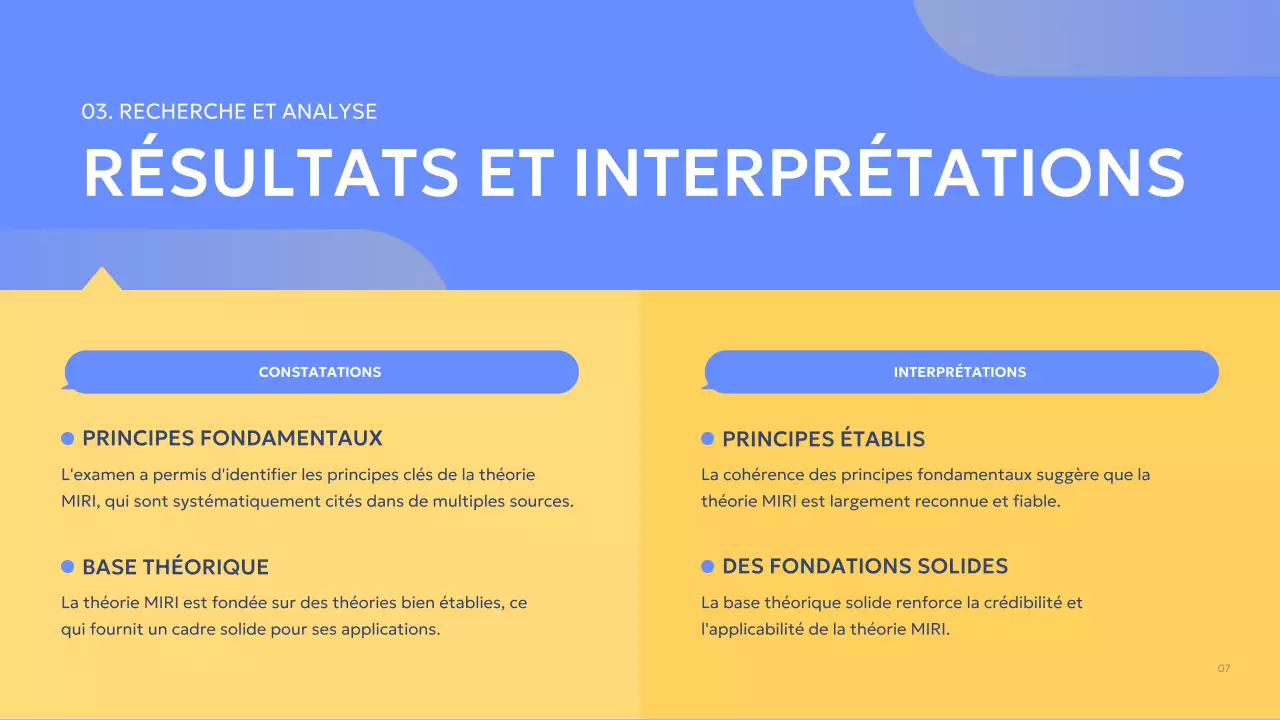 03. RECHERCHE ET ANALYSE

RÉSULTATS ET INTERPRÉTATIONS

CONSTATATIONS

PRINCIPES FONDAMENTAUX

L'examen a permis d'identifier les principes clés de la théorie MIRI, qui sont systématiquement cités dans de multiples sources.

BASE THÉORIQUE

La théorie MIRI est fondée sur des théories bien établies, ce qui fournit un cadre solide pour ses applications.

INTERPRÉTATIONS

PRINCIPES ÉTABLIS

La cohérence des principes fondamentaux suggère que la théorie MIRI est largement reconnue et fiable.

DES FONDATIONS SOLIDES

La base théorique solide renforce la crédibilité et l'applicabilité de la théorie MIRI.

07